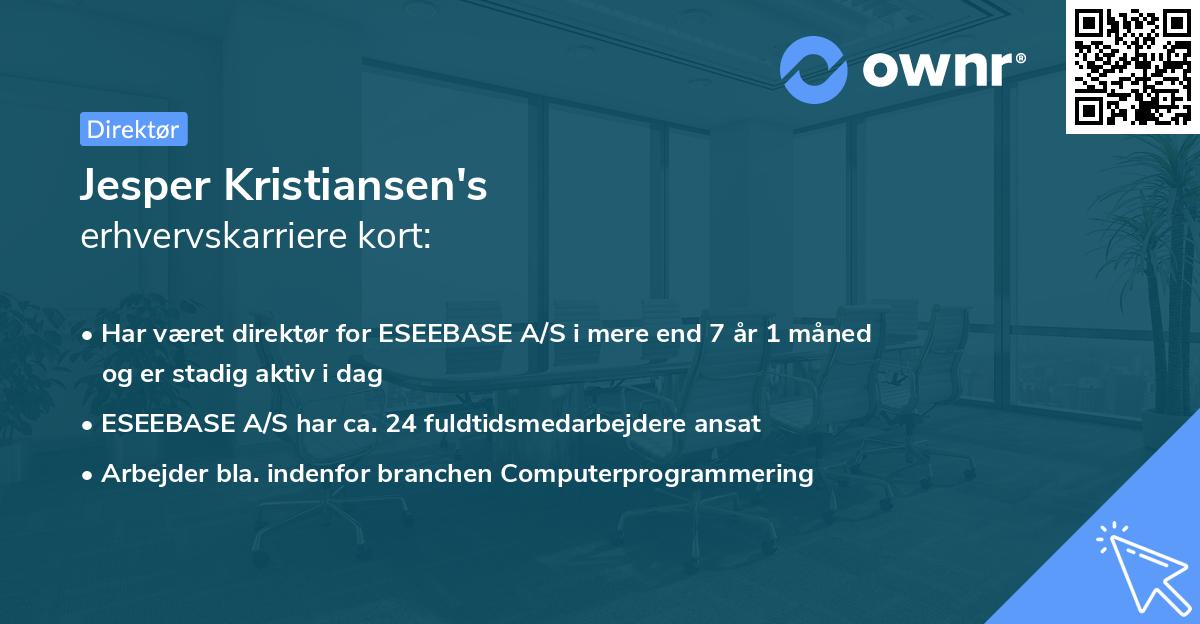 ownr®

Direktør

Jesper Kristiansen's
erhvervskarriere kort:

• Har været direktør for ESEEBASE A/S i mere end 7 år 1 måned og er stadig aktiv i dag
• ESEEBASE A/S har ca. 24 fuldtidsmedarbejdere ansat
• Arbejder bla. indenfor branchen Computerprogrammering